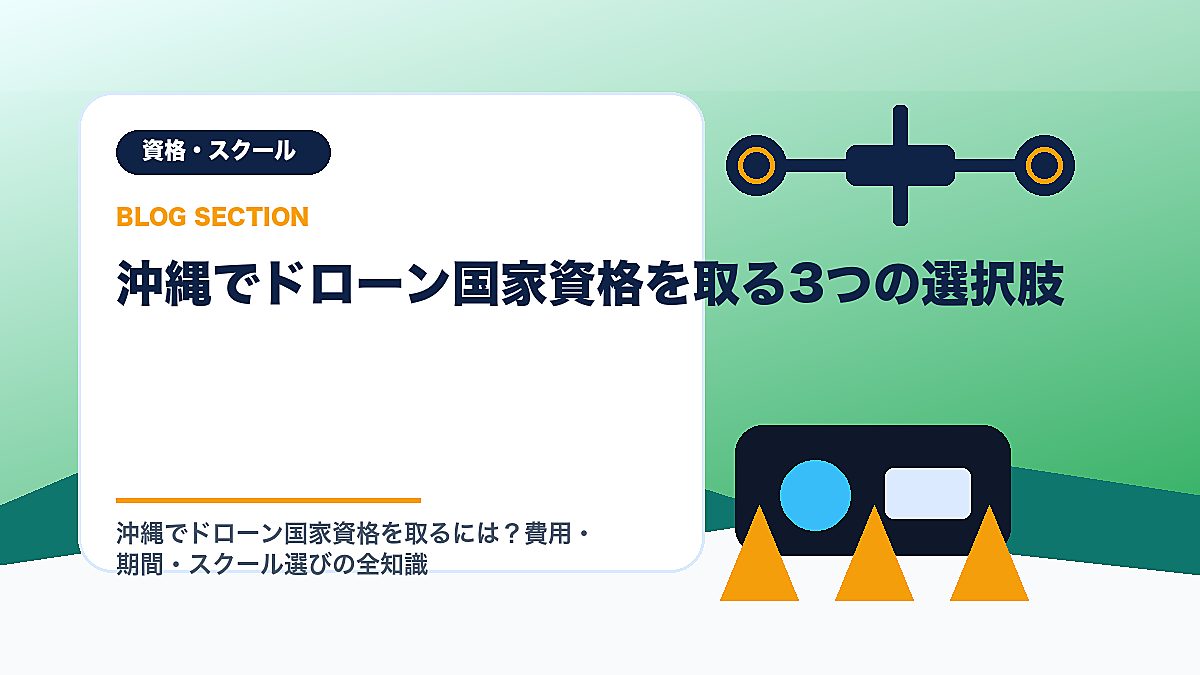 資格・スクール

BLOG SECTION

沖縄でドローン国家資格を取る3つの選択肢

沖縄でドローン国家資格を取るには？費用・期間・スクール選びの全知識